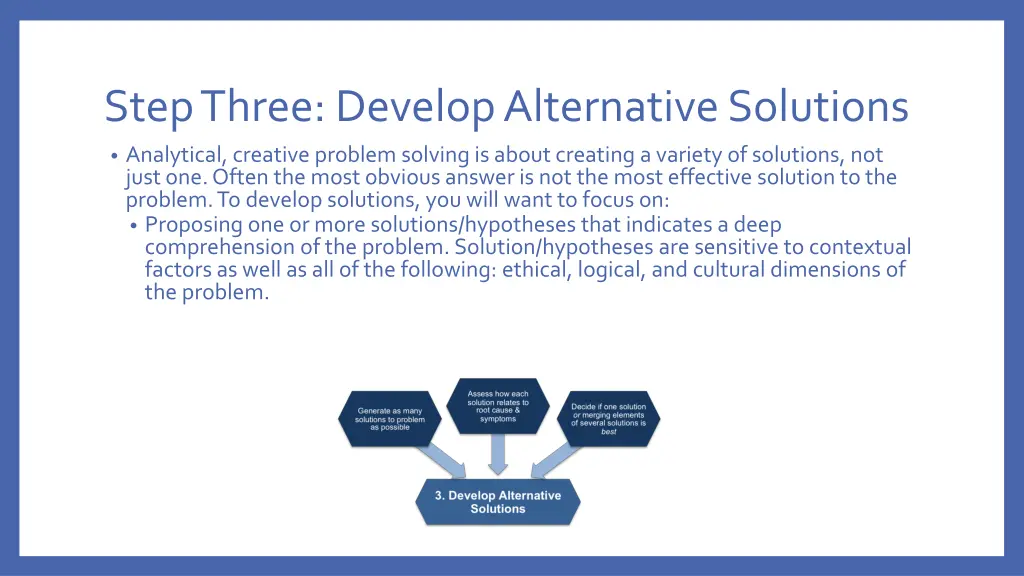 Step Three: Develop Alternative Solutions

• Analytical, creative problem solving is about creating a variety of solutions, not just one. Often the most obvious answer is not the most effective solution to the problem. To develop solutions, you will want to focus on:

• Proposing one or more solutions/hypotheses that indicates a deep comprehension of the problem. Solution/hypotheses are sensitive to contextual factors as well as all of the following: ethical, logical, and cultural dimensions of the problem.

Generate as many solutions to problem as possible

Assess how each solution relates to root cause & symptoms

Decide if one solution or merging elements of several solutions is best

3. Develop Alternative Solutions